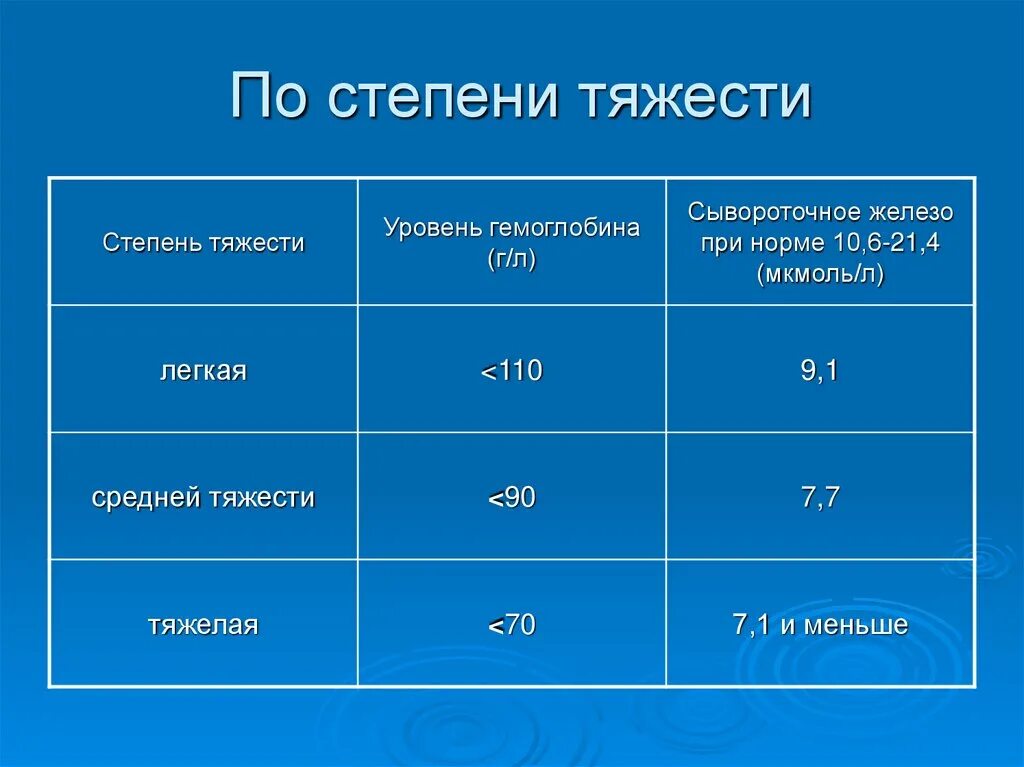 По степени тяжести

| Степень тяжести | Уровень гемоглобина (г/л) | Сывороточное железо при норме 10,6-21,4 (мкмоль/л) |
|---|---|---|
| легкая | <110 | 9,1 |
| средней тяжести | <90 | 7,7 |
| тяжелая | <70 | 7,1 и меньше |